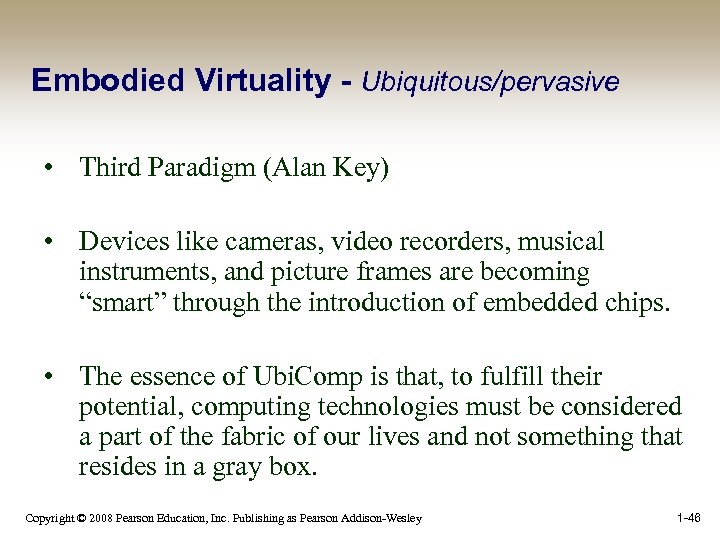 Embodied Virtuality - Ubiquitous/pervasive

• Third Paradigm (Alan Key)

• Devices like cameras, video recorders, musical instruments, and picture frames are becoming “smart” through the introduction of embedded chips.

• The essence of UbiComp is that, to fulfill their potential, computing technologies must be considered a part of the fabric of our lives and not something that resides in a gray box.

Copyright © 2008 Pearson Education, Inc. Publishing as Pearson Addison-Wesley

1-46